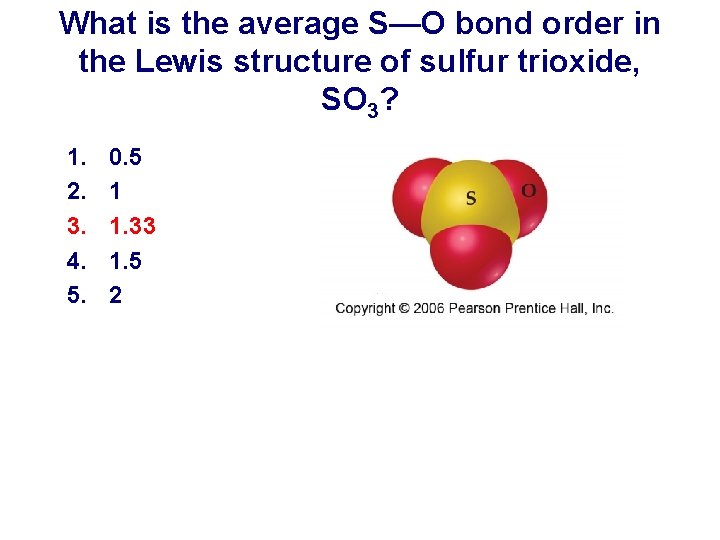 What is the average S—O bond order in the Lewis structure of sulfur trioxide, $SO_3$?

1. 0.5
2. 1
3. 1.33
4. 1.5
5. 2

S
O

Copyright © 2006 Pearson Prentice Hall, Inc.